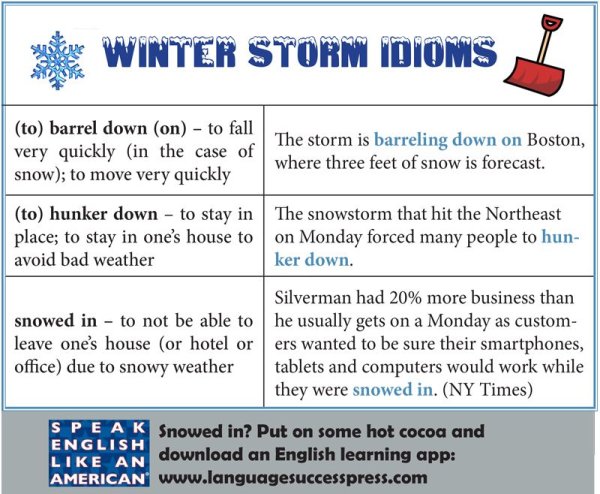 WINTER STORM IDIOMS

| | |
|---|---|
| (to) barrel down (on) – to fall very quickly (in the case of snow); to move very quickly | The storm is barreling down on Boston, where three feet of snow is forecast. |
| (to) hunker down – to stay in place; to stay in one's house to avoid bad weather | The snowstorm that hit the Northeast on Monday forced many people to hunker down. |
| snowed in – to not be able to leave one's house (or hotel or office) due to snowy weather | Silverman had 20% more business than he usually gets on a Monday as customers wanted to be sure their smartphones, tablets and computers would work while they were snowed in. (NY Times) |

SPEAK ENGLISH LIKE AN AMERICAN®

Snowed in? Put on some hot cocoa and download an English learning app: www.languagesuccesspress.com